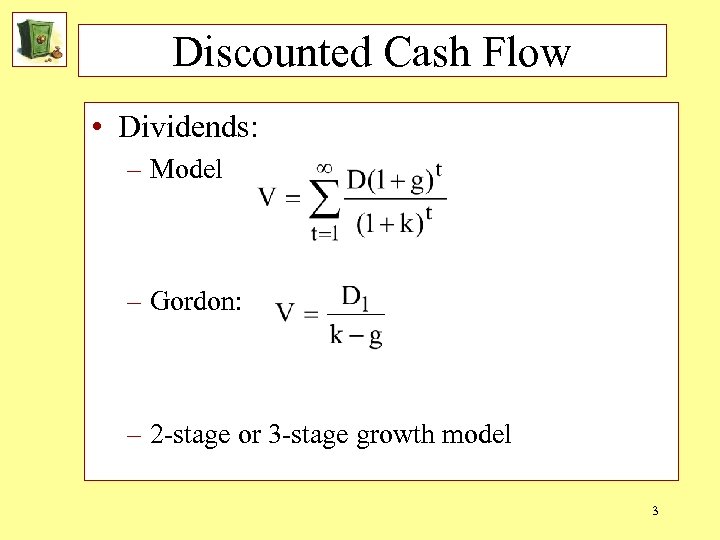 Discounted Cash Flow

• Dividends:

– Model $V = \sum_{t=1}^{\infty} \frac{D(1+g)^t}{(1+k)^t}$

– Gordon: $V = \frac{D_1}{k-g}$

– 2-stage or 3-stage growth model

3